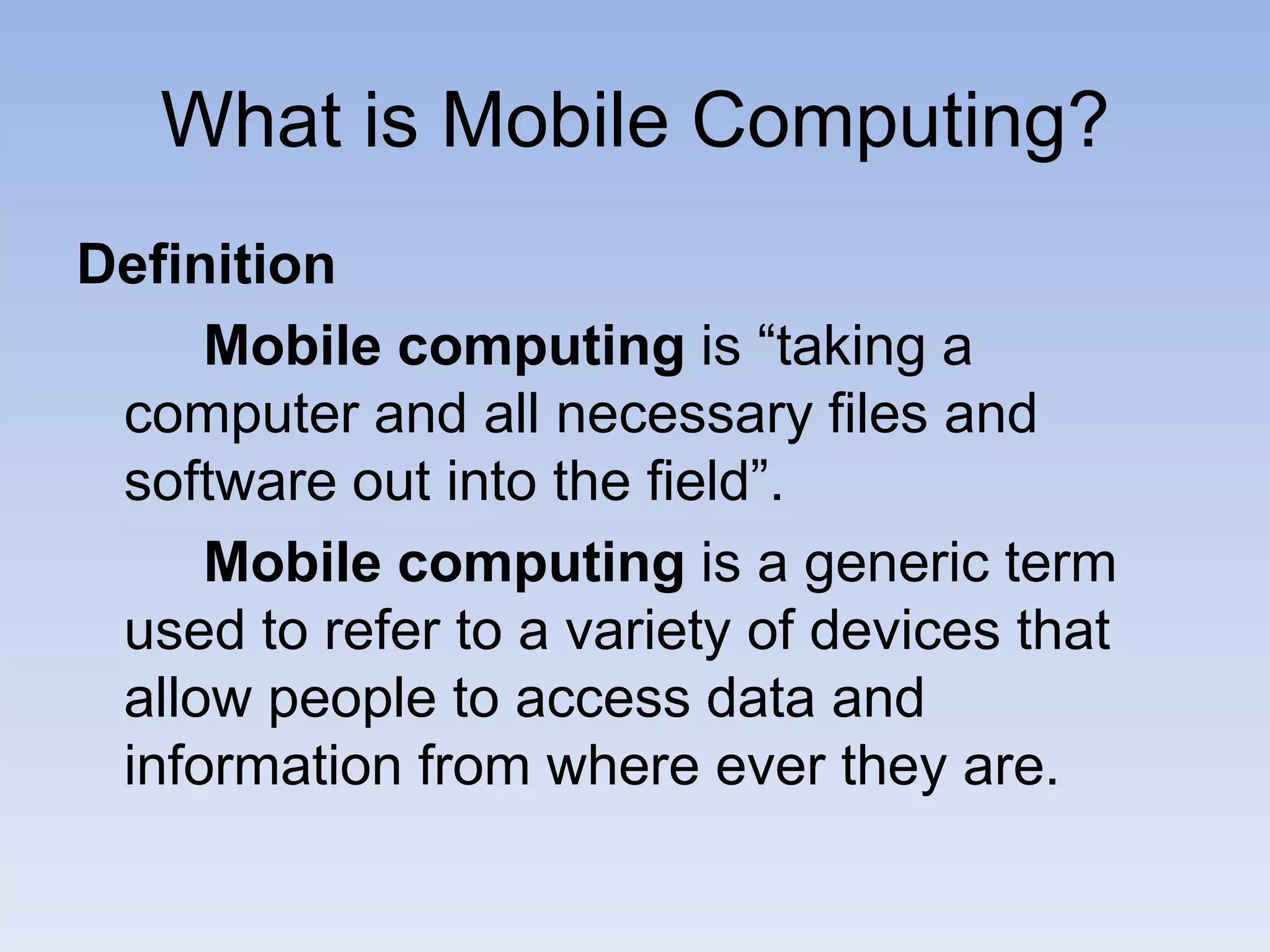 What is Mobile Computing?

Definition

Mobile computing is “taking a computer and all necessary files and software out into the field”.

Mobile computing is a generic term used to refer to a variety of devices that allow people to access data and information from where ever they are.